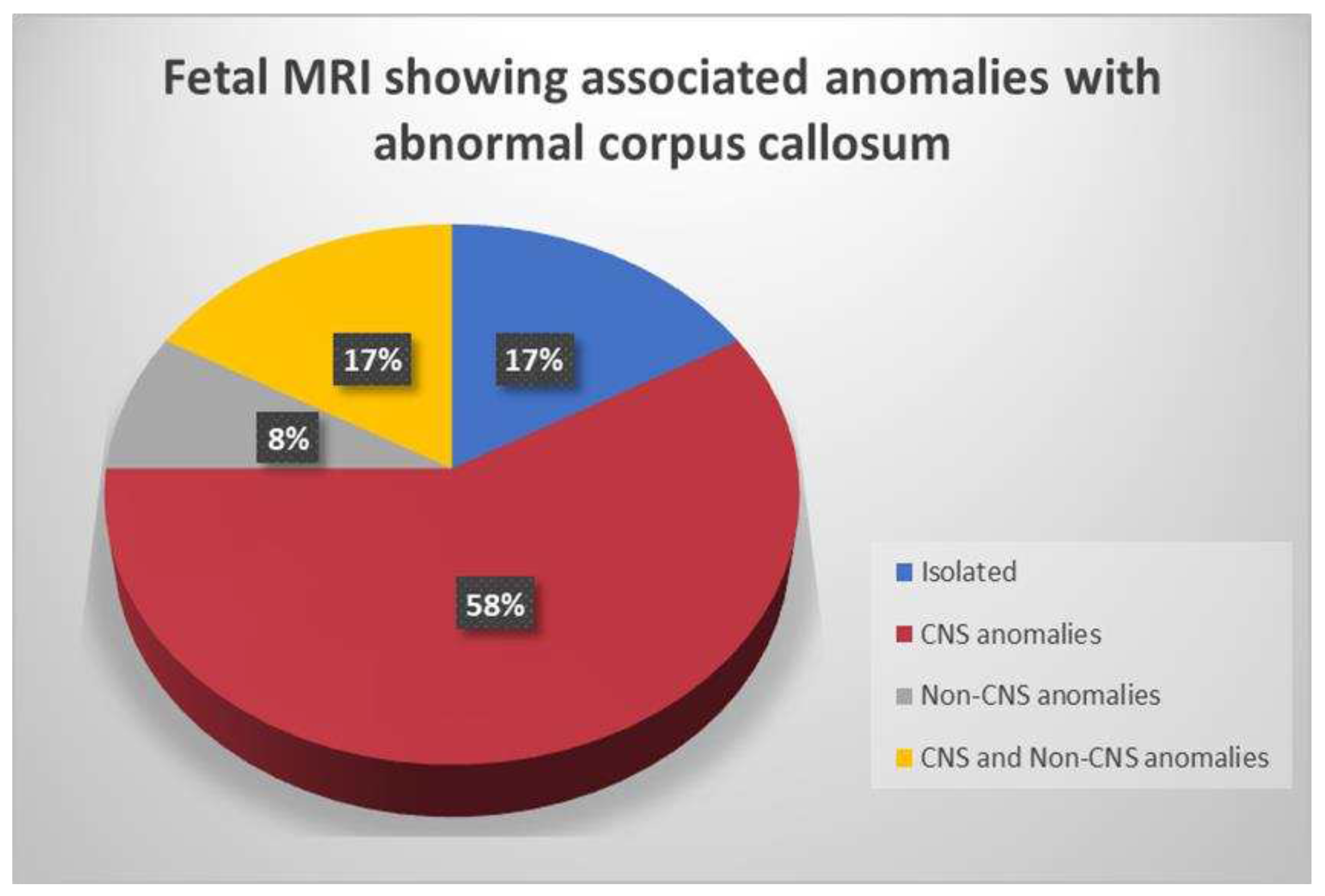 Fetal MRI showing associated anomalies with abnormal corpus callosum

17%

17%

8%

58%

Isolated
CNS anomalies
Non-CNS anomalies
CNS and Non-CNS anomalies